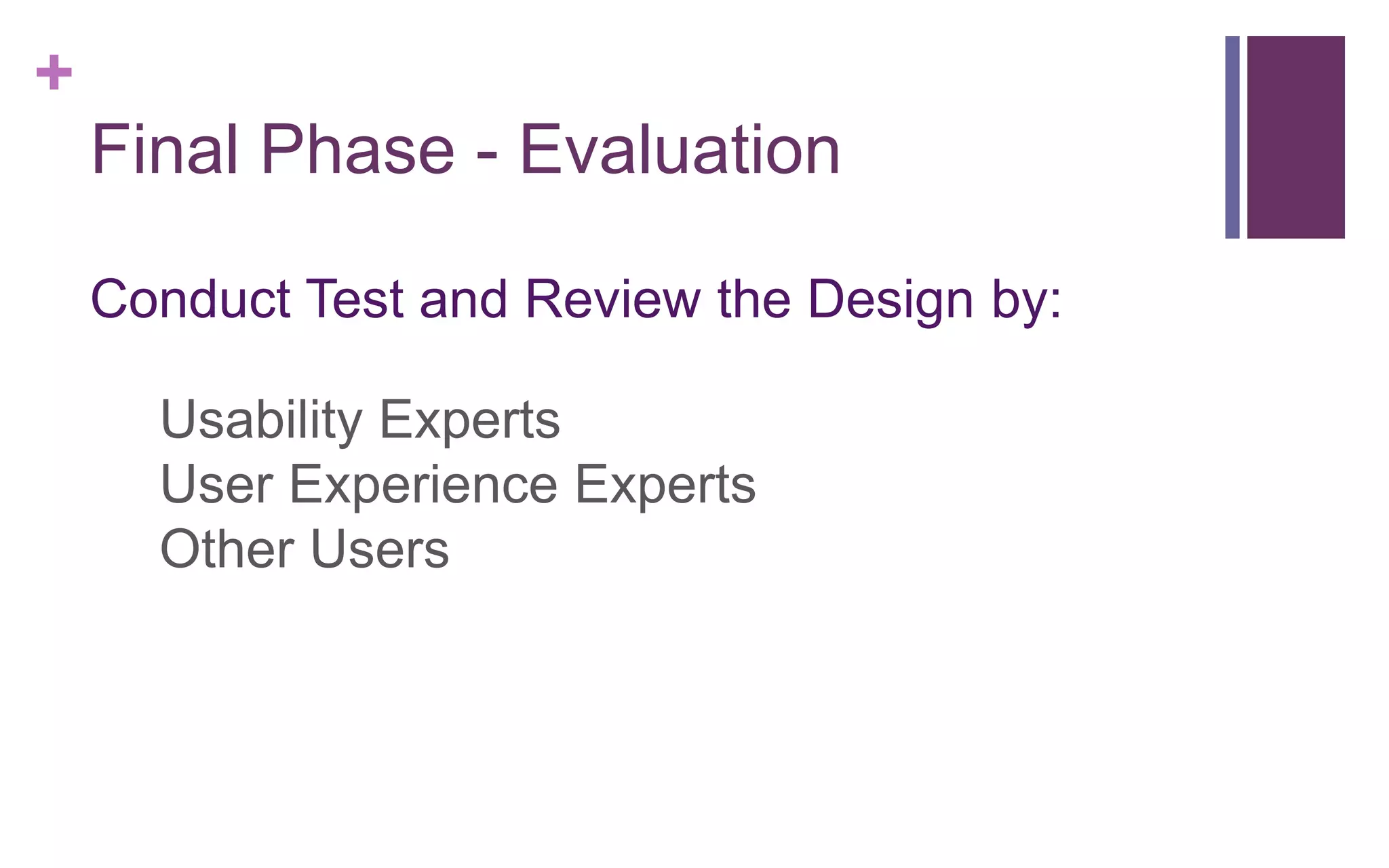 +

Final Phase - Evaluation

Conduct Test and Review the Design by:

Usability Experts
User Experience Experts
Other Users